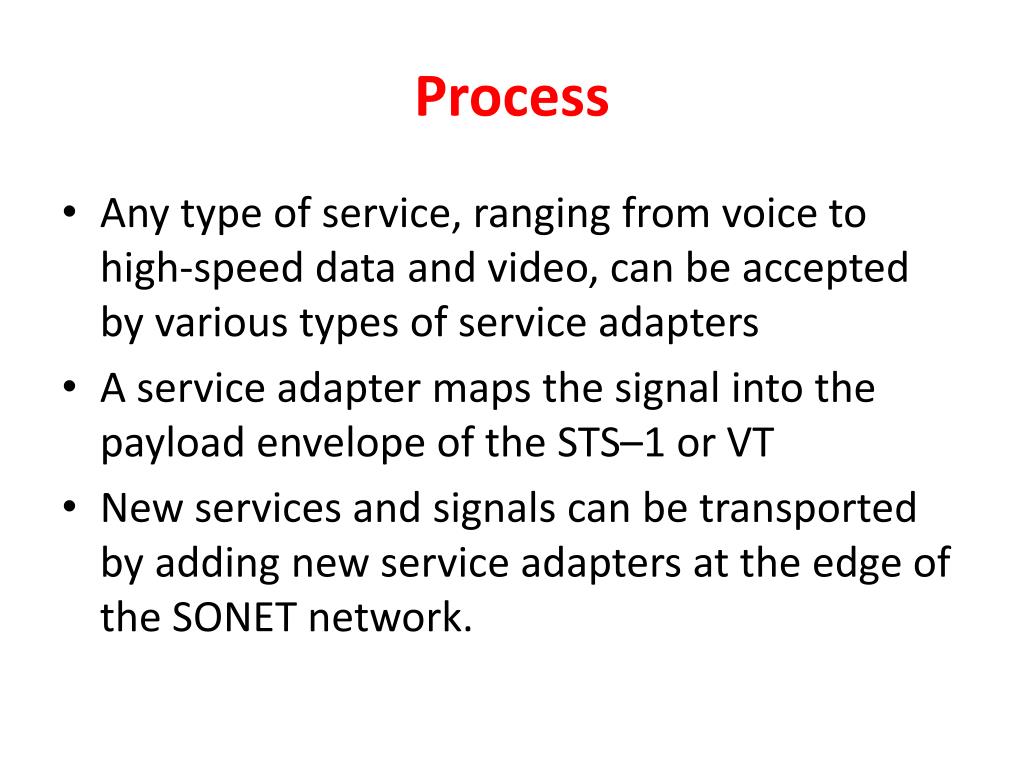 Process

• Any type of service, ranging from voice to high-speed data and video, can be accepted by various types of service adapters

• A service adapter maps the signal into the payload envelope of the STS–1 or VT

• New services and signals can be transported by adding new service adapters at the edge of the SONET network.